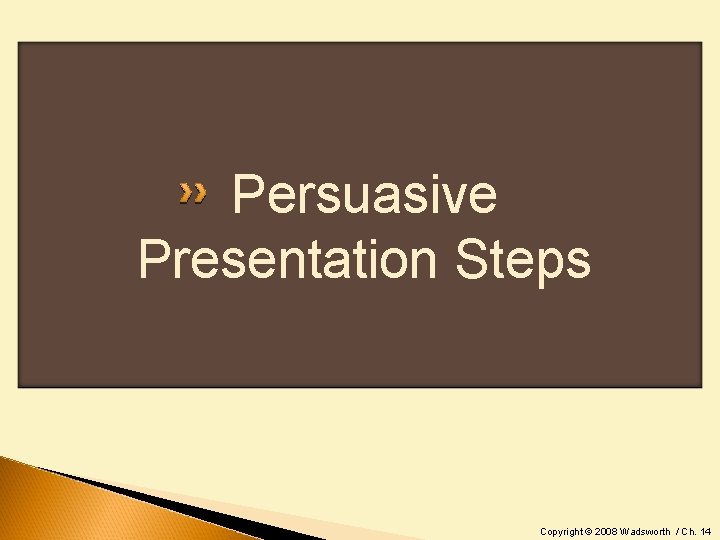 » Persuasive Presentation Steps

Copyright © 2008 Wadsworth / Ch. 14